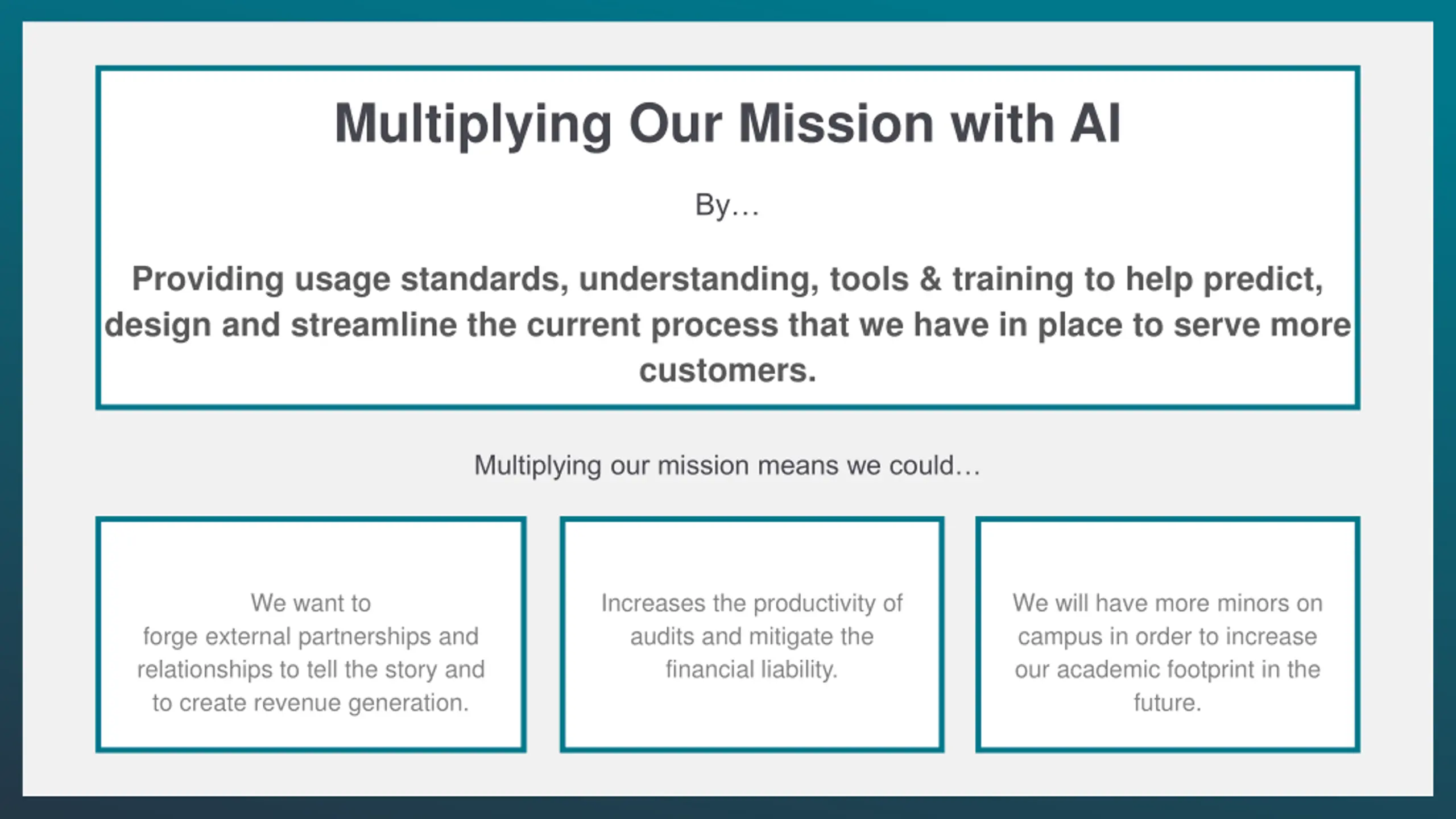 Multiplying Our Mission with AI

By…

Providing usage standards, understanding, tools & training to help predict, design and streamline the current process that we have in place to serve more customers.

Multiplying our mission means we could…

We want to forge external partnerships and relationships to tell the story and to create revenue generation.

Increases the productivity of audits and mitigate the financial liability.

We will have more minors on campus in order to increase our academic footprint in the future.